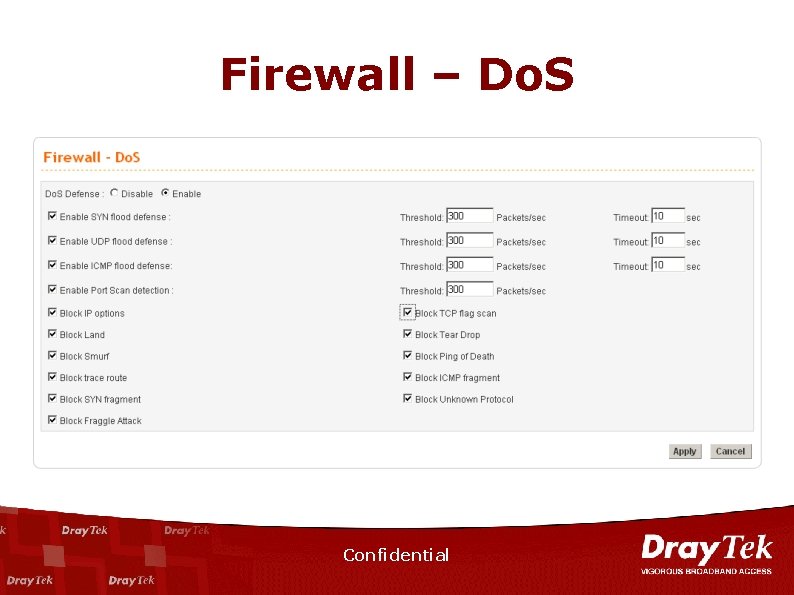 Firewall – DoS

Firewall - DoS

DoS Defense : Disable Enable

Enable SYN flood defense : Threshold: 300 Packets/sec Timeout: 10 sec

Enable UDP flood defense : Threshold: 300 Packets/sec Timeout: 10 sec

Enable ICMP flood defense: Threshold: 300 Packets/sec Timeout: 10 sec

Enable Port Scan detection : Threshold: 300 Packets/sec

Block IP options

Block Land

Block Smurf

Block trace route

Block SYN fragment

Block Fraggle Attack

Block TCP flag scan

Block Tear Drop

Block Ping of Death

Block ICMP fragment

Block Unknown Protocol

Apply Cancel

DrayTek DrayTek DrayTek DrayTek

Confidential

DrayTek
VIGOROUS BROADBAND ACCESS